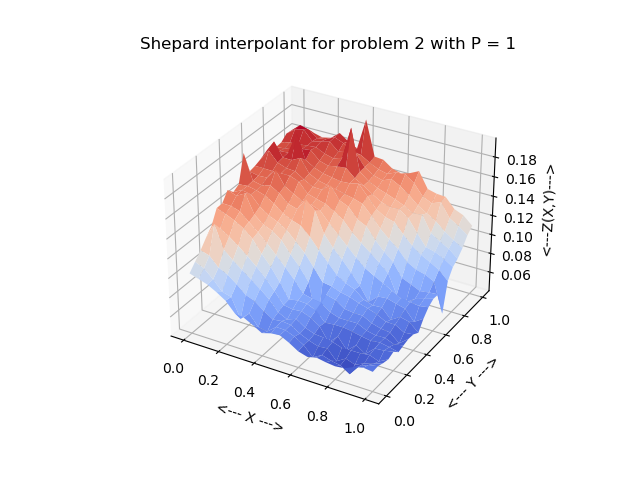 Shepard interpolant for problem 2 with P = 1

0.18
0.16
0.14
0.12
0.10
0.08
0.06
<---Z(X,Y)--->

0.0
0.2
0.4
0.6
0.8
1.0
<--- X --->

0.0
0.2
0.4
0.6
0.8
1.0
<--- Y --->